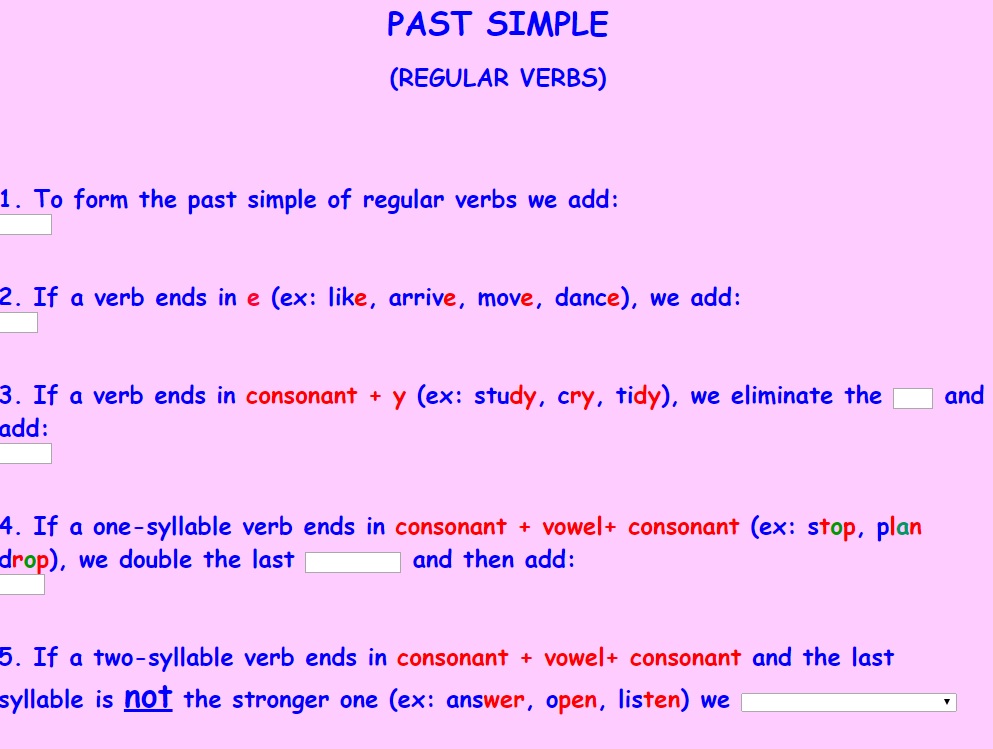 PAST SIMPLE

(REGULAR VERBS)

1. To form the past simple of regular verbs we add:

2. If a verb ends in e (ex: like, arrive, move, dance), we add:

3. If a verb ends in consonant + y (ex: study, cry, tidy), we eliminate the and add:

4. If a one-syllable verb ends in consonant + vowel+ consonant (ex: stop, plan drop), we double the last and then add:

5. If a two-syllable verb ends in consonant + vowel+ consonant and the last syllable is not the stronger one (ex: answer, open, listen) we